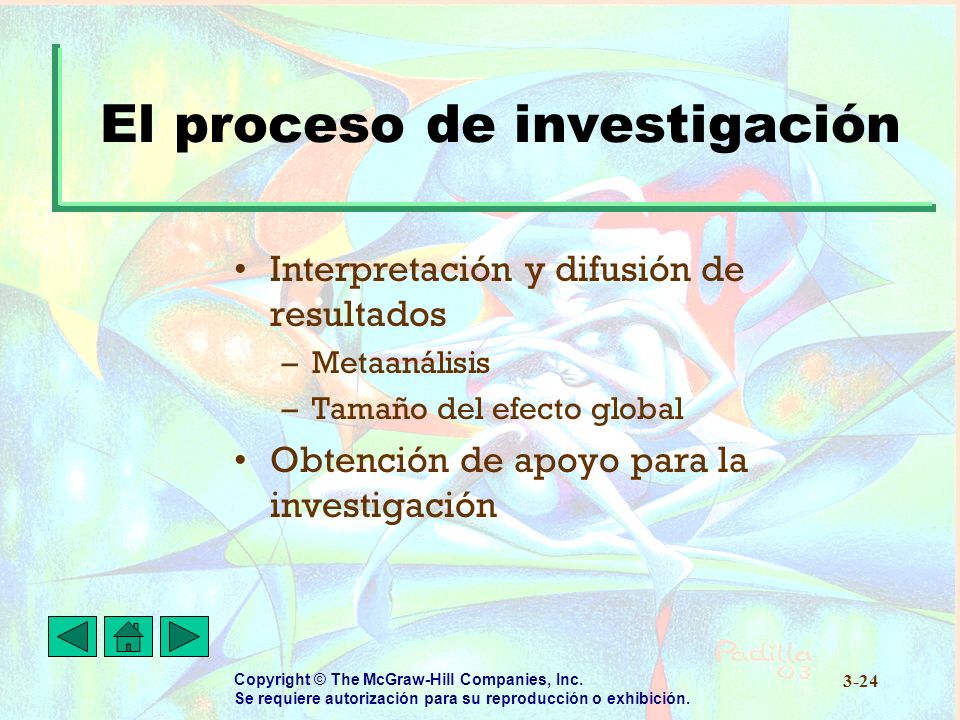 El proceso de investigación

• Interpretación y difusión de resultados
– Metaanálisis
– Tamaño del efecto global
• Obtención de apoyo para la investigación

Padilla 03

Copyright © The McGraw-Hill Companies, Inc.
Se requiere autorización para su reproducción o exhibición.

3-24